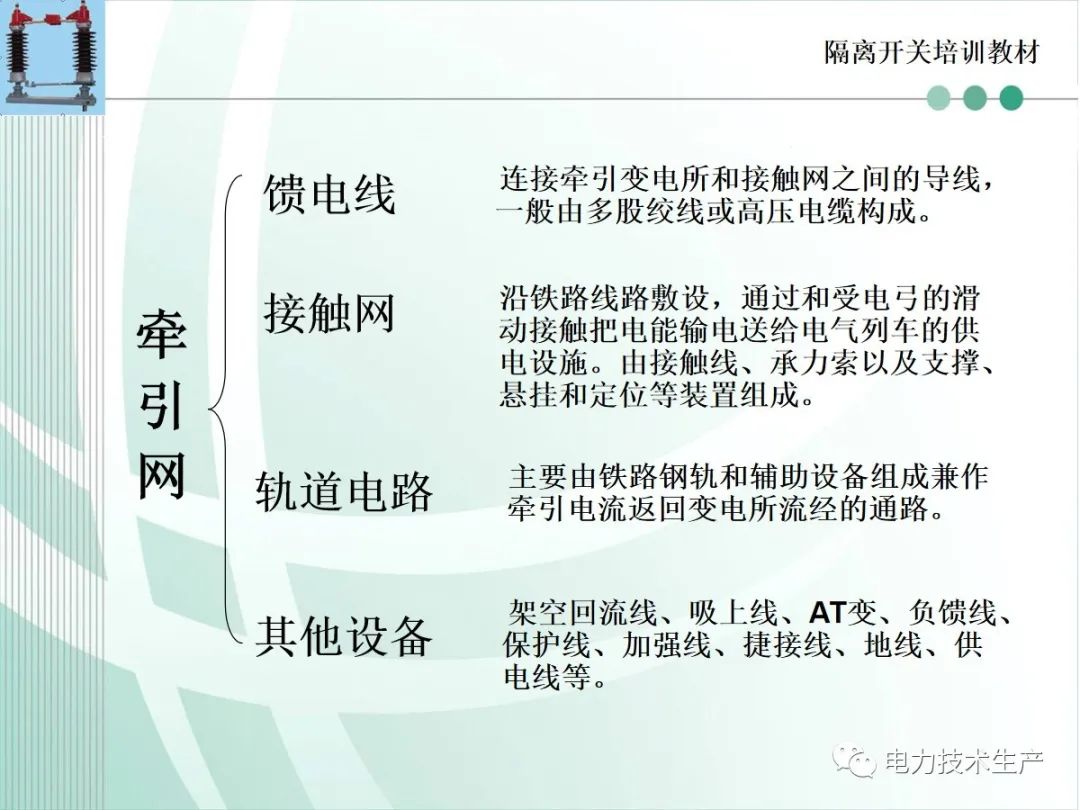 隔离开关培训教材

牵引网

馈电线

连接牵引变电所和接触网之间的导线，一般由多股绞线或高压电缆构成。

接触网

沿铁路线路敷设，通过和受电弓的滑动接触把电能输电送给电气列车的供电设施。由接触线、承力索以及支撑、悬挂和定位等装置组成。

轨道电路

主要由铁路钢轨和辅助设备组成兼作牵引电流返回变电所流经的通路。

其他设备

架空回流线、吸上线、AT变、负馈线、保护线、加强线、捷接线、地线、供电线等。

电力技术生产